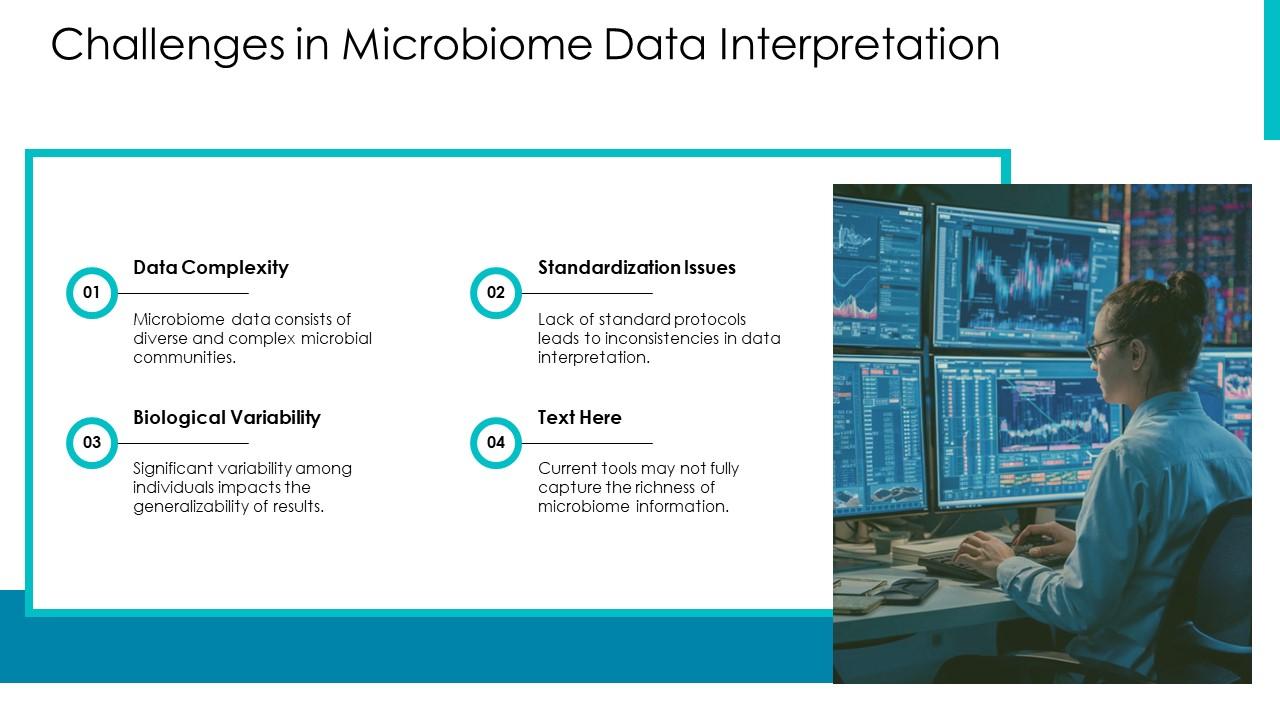 Challenges in Microbiome Data Interpretation

01

Data Complexity

Microbiome data consists of diverse and complex microbial communities.

02

Standardization Issues

Lack of standard protocols leads to inconsistencies in data interpretation.

03

Biological Variability

Significant variability among individuals impacts the generalizability of results.

04

Text Here

Current tools may not fully capture the richness of microbiome information.